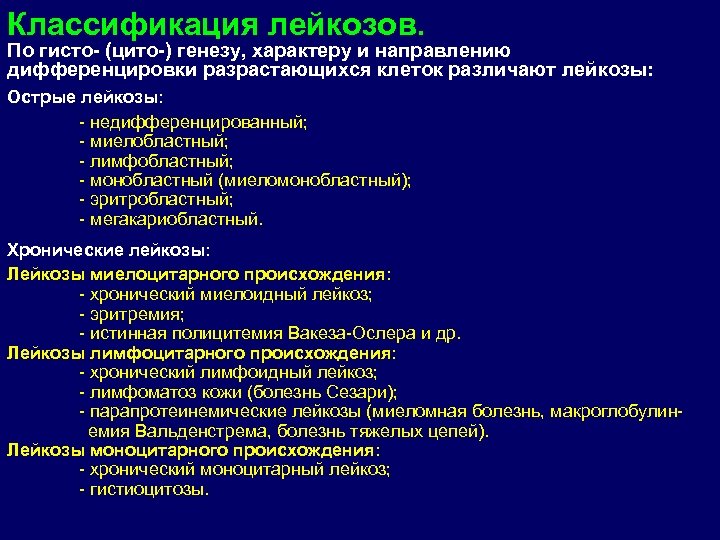 Классификация лейкозов.
По гисто- (цито-) генезу, характеру и направлению дифференцировки разрастающихся клеток различают лейкозы:

Острые лейкозы:
- недифференцированный;
- миелобластный;
- лимфобластный;
- монобластный (миеломонобластный);
- эритробластный;
- мегакариобластный.

Хронические лейкозы:
Лейкозы миелоцитарного происхождения:
- хронический миелоидный лейкоз;
- эритремия;
- истинная полицитемия Вакеза-Ослера и др.
Лейкозы лимфоцитарного происхождения:
- хронический лимфоидный лейкоз;
- лимфоматоз кожи (болезнь Сезари);
- парапротеинемические лейкозы (миеломная болезнь, макроглобулинемия Вальденстрема, болезнь тяжелых цепей).
Лейкозы моноцитарного происхождения:
- хронический моноцитарный лейкоз;
- гистиоцитозы.